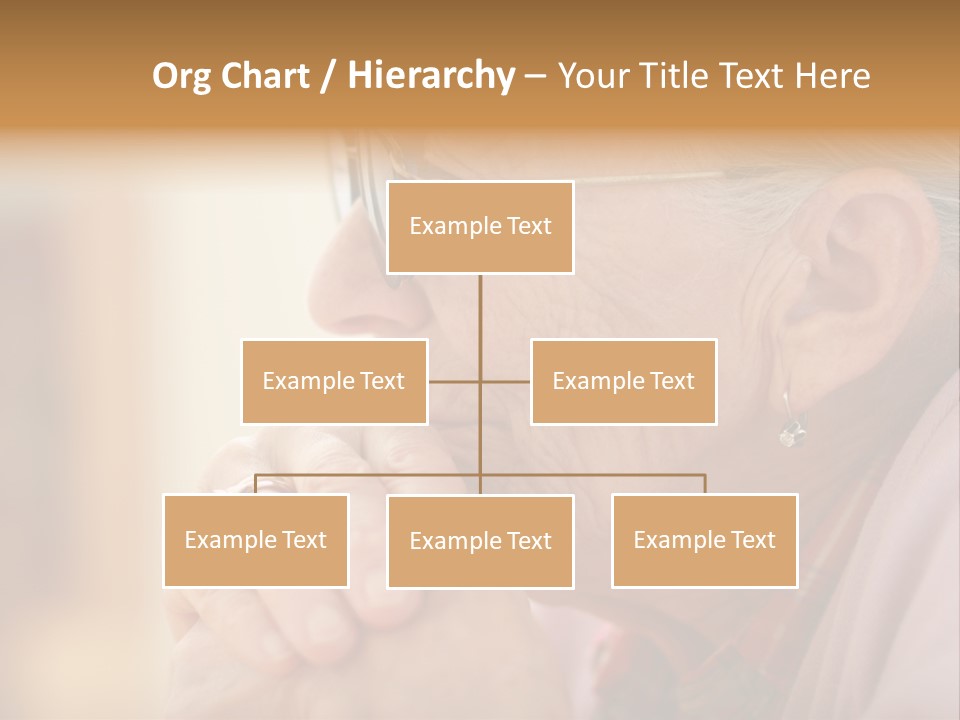 Org Chart / Hierarchy – Your Title Text Here

Example Text

Example Text

Example Text

Example Text

Example Text

Example Text